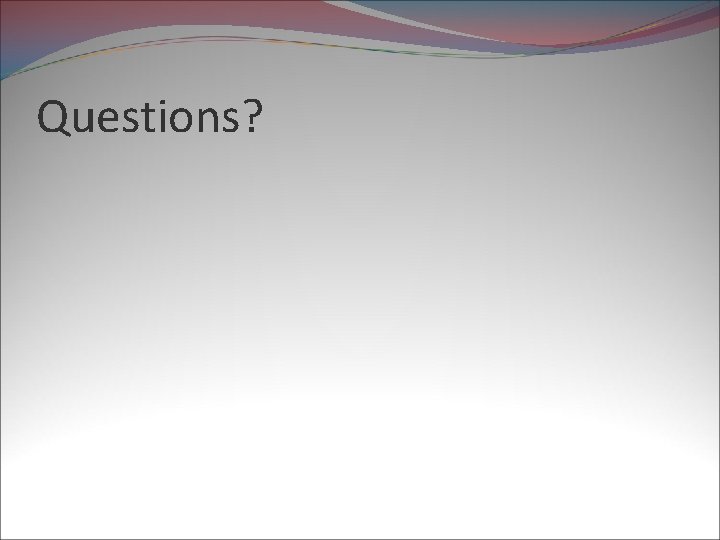 Questions?